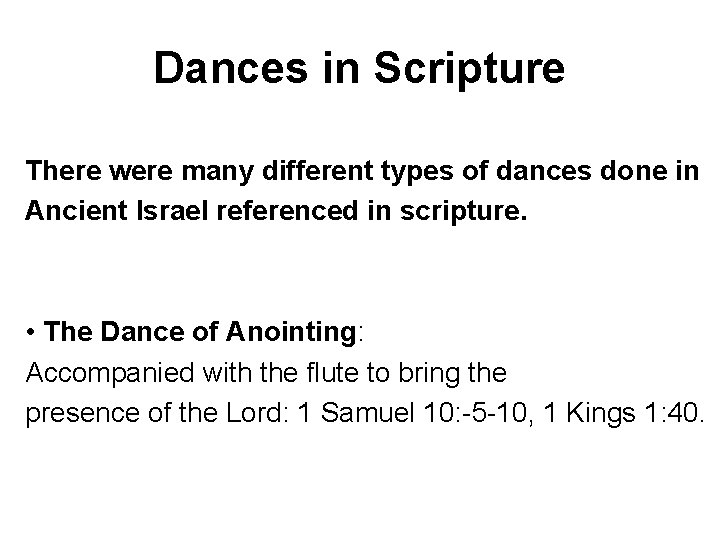 Dances in Scripture

There were many different types of dances done in Ancient Israel referenced in scripture.

• The Dance of Anointing:
Accompanied with the flute to bring the presence of the Lord: 1 Samuel 10:-5-10, 1 Kings 1:40.